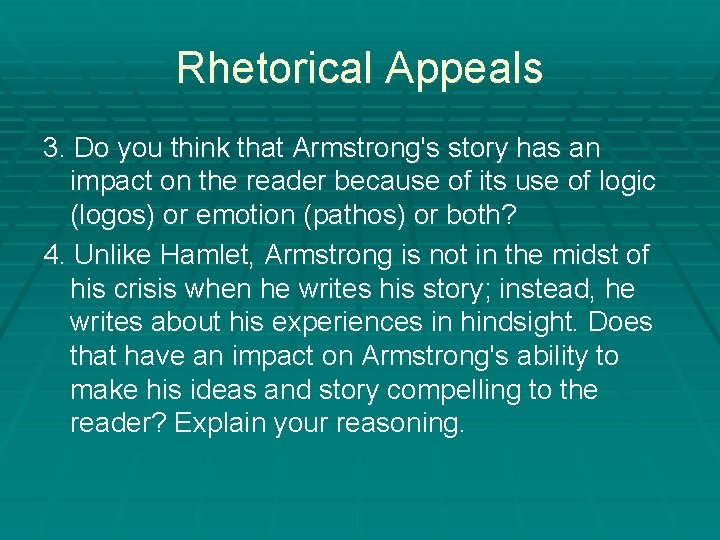 Rhetorical Appeals

3. Do you think that Armstrong's story has an impact on the reader because of its use of logic (logos) or emotion (pathos) or both?

4. Unlike Hamlet, Armstrong is not in the midst of his crisis when he writes his story; instead, he writes about his experiences in hindsight. Does that have an impact on Armstrong's ability to make his ideas and story compelling to the reader? Explain your reasoning.